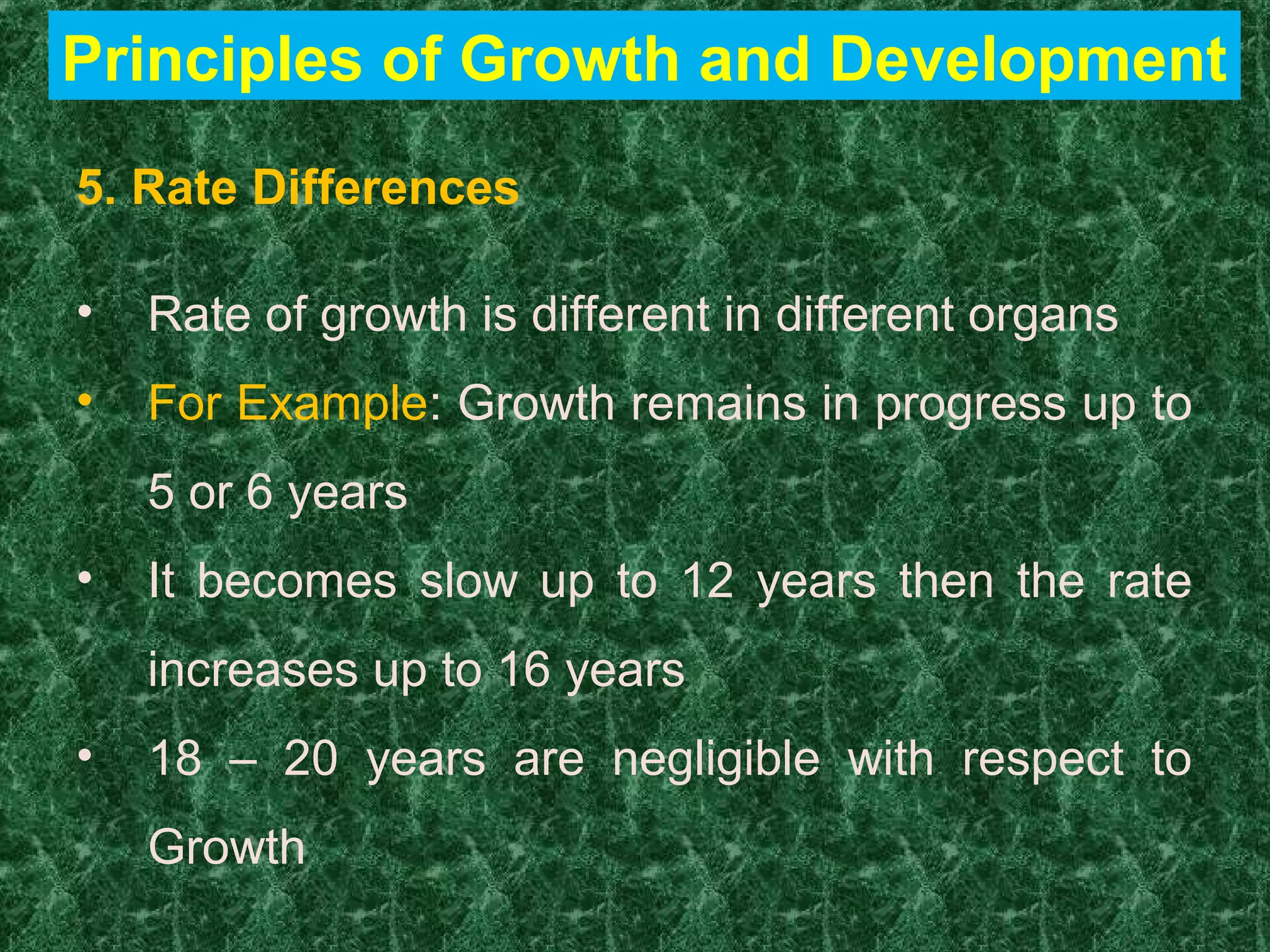 Principles of Growth and Development

5. Rate Differences

• Rate of growth is different in different organs

• For Example: Growth remains in progress up to 5 or 6 years

• It becomes slow up to 12 years then the rate increases up to 16 years

• 18 – 20 years are negligible with respect to Growth